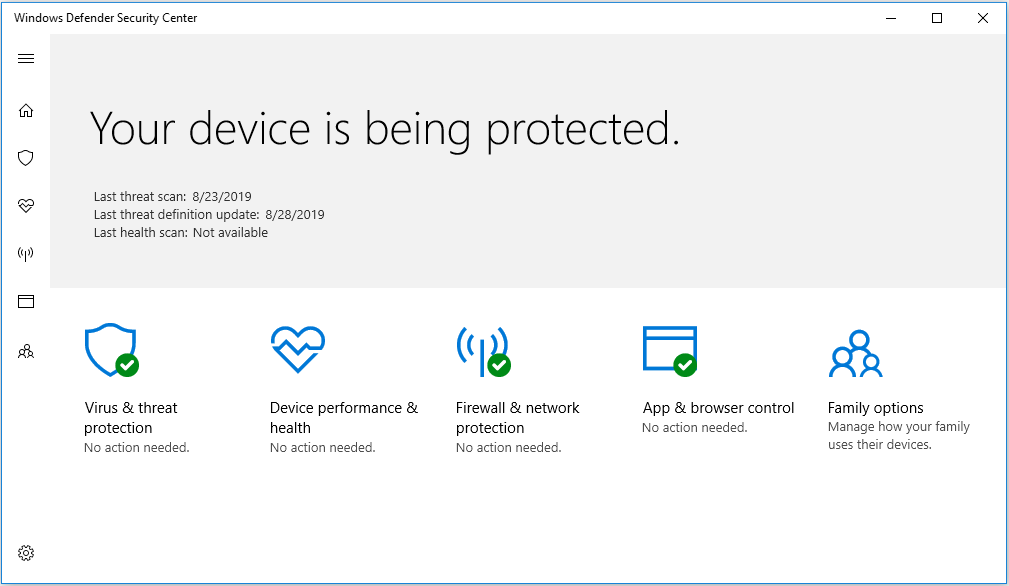 Windows Defender Security Center

Your device is being protected.

Last threat scan: 8/23/2019
Last threat definition update: 8/28/2019
Last health scan: Not available

Virus & threat protection
No action needed.

Device performance & health
No action needed.

Firewall & network protection
No action needed.

App & browser control
No action needed.

Family options
Manage how your family uses their devices.